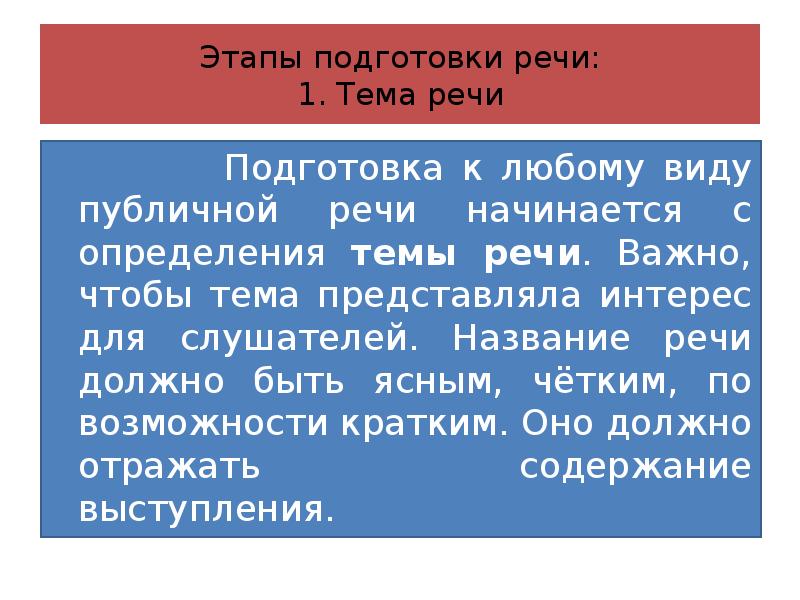 Этапы подготовки речи:
1. Тема речи

Подготовка к любому виду публичной речи начинается с определения темы речи. Важно, чтобы тема представляла интерес для слушателей. Название речи должно быть ясным, чётким, по возможности кратким. Оно должно отражать содержание выступления.